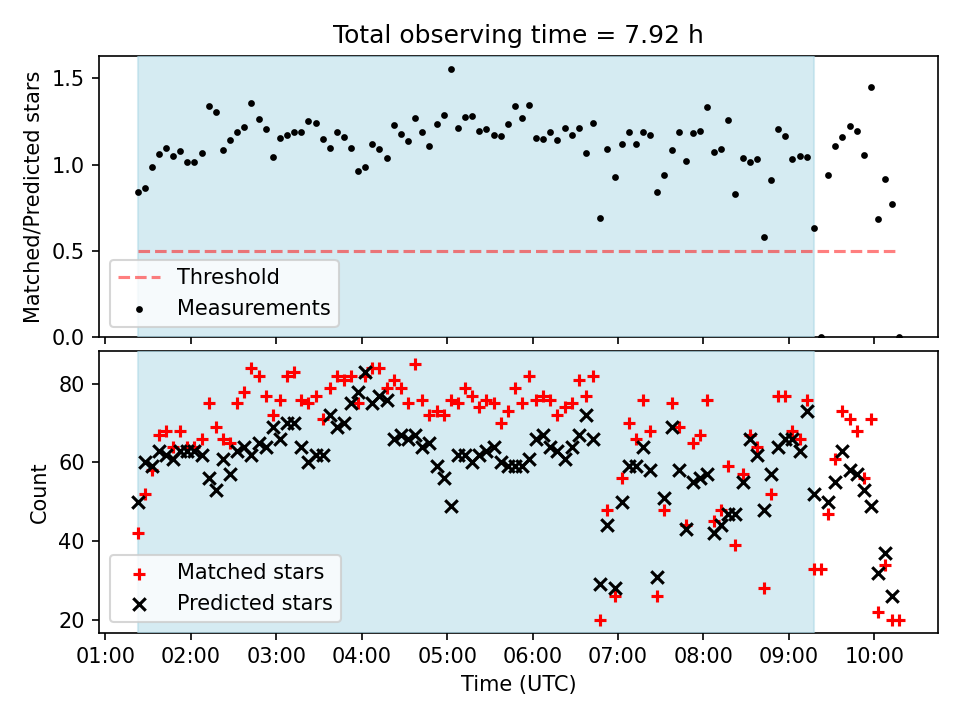 Total observing time = 7.92 h

Matched/Predicted stars

1.5
1.0
0.5
0.0

Threshold
Measurements

Count

80
60
40
20

Matched stars
Predicted stars

01:00 02:00 03:00 04:00 05:00 06:00 07:00 08:00 09:00 10:00

Time (UTC)